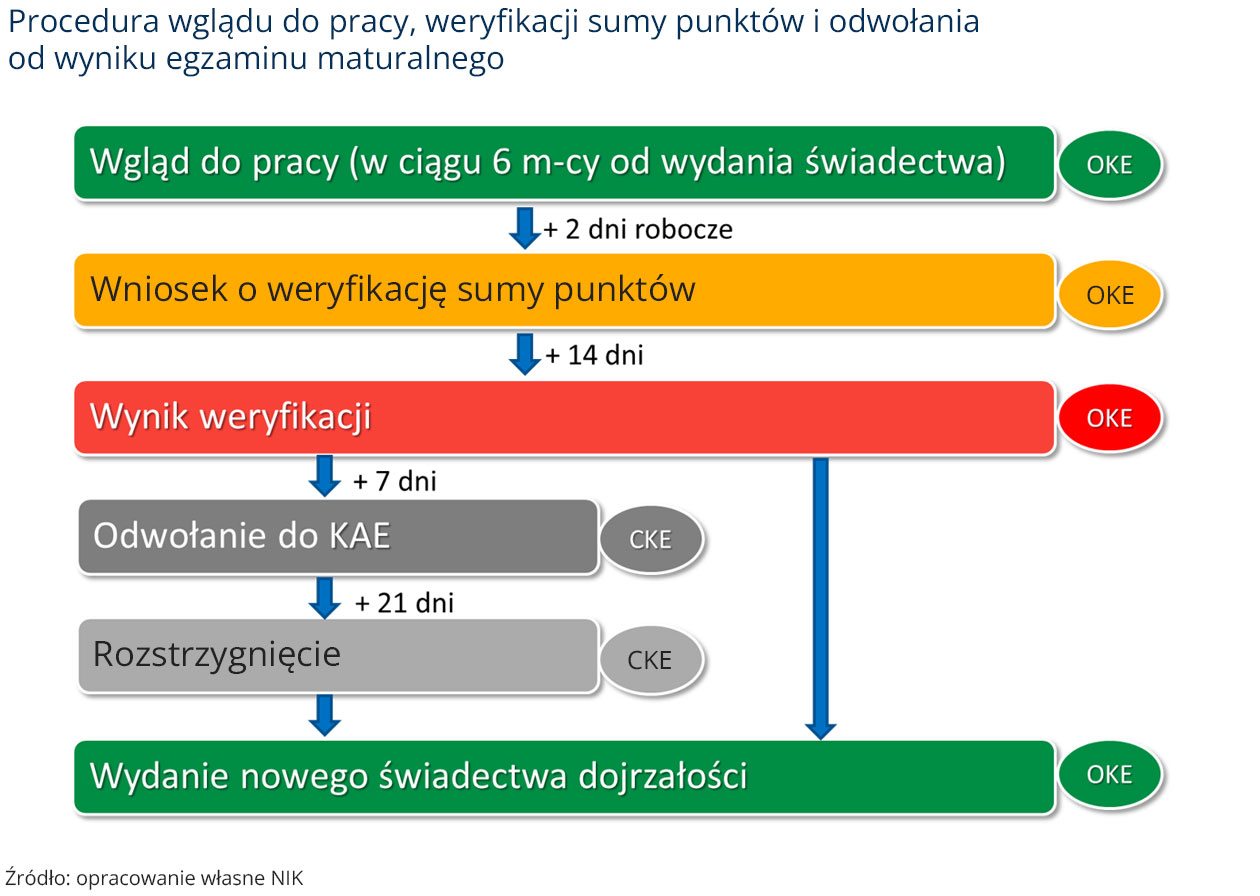 Procedura wglądu do pracy, weryfikacji sumy punktów i odwołania od wyniku egzaminu maturalnego

Wgląd do pracy (w ciągu 6 m-cy od wydania świadectwa)

OKE

+ 2 dni robocze

Wniosek o weryfikację sumy punktów

OKE

+ 14 dni

Wynik weryfikacji

OKE

+ 7 dni

Odwołanie do KAE

CKE

+ 21 dni

Rozstrzygnięcie

CKE

Wydanie nowego świadectwa dojrzałości

OKE

Źródło: opracowanie własne NIK